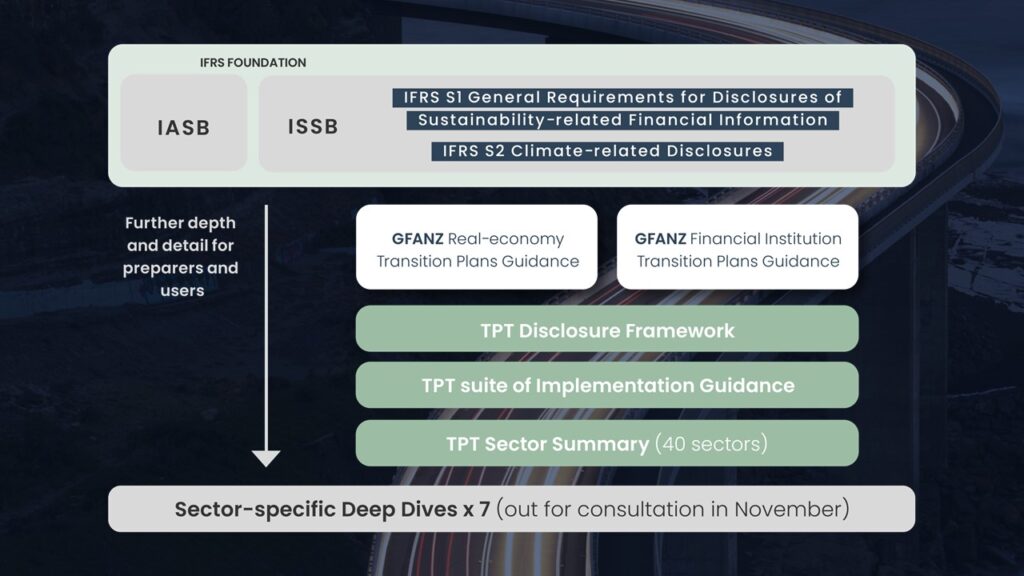 IFRS FOUNDATION

IASB

ISSB

IFRS S1 General Requirements for Disclosures of Sustainability-related Financial Information

IFRS S2 Climate-related Disclosures

Further depth and detail for preparers and users

GFANZ Real-economy Transition Plans Guidance

GFANZ Financial Institution Transition Plans Guidance

TPT Disclosure Framework

TPT suite of Implementation Guidance

TPT Sector Summary (40 sectors)

Sector-specific Deep Dives x 7 (out for consultation in November)